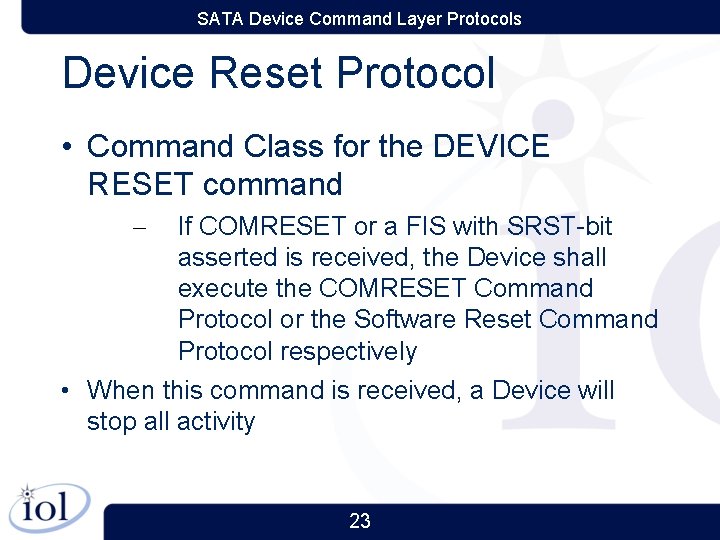 SATA Device Command Layer Protocols

Device Reset Protocol

• Command Class for the DEVICE RESET command

– If COMRESET or a FIS with SRST-bit asserted is received, the Device shall execute the COMRESET Command Protocol or the Software Reset Command Protocol respectively

• When this command is received, a Device will stop all activity

iol

23